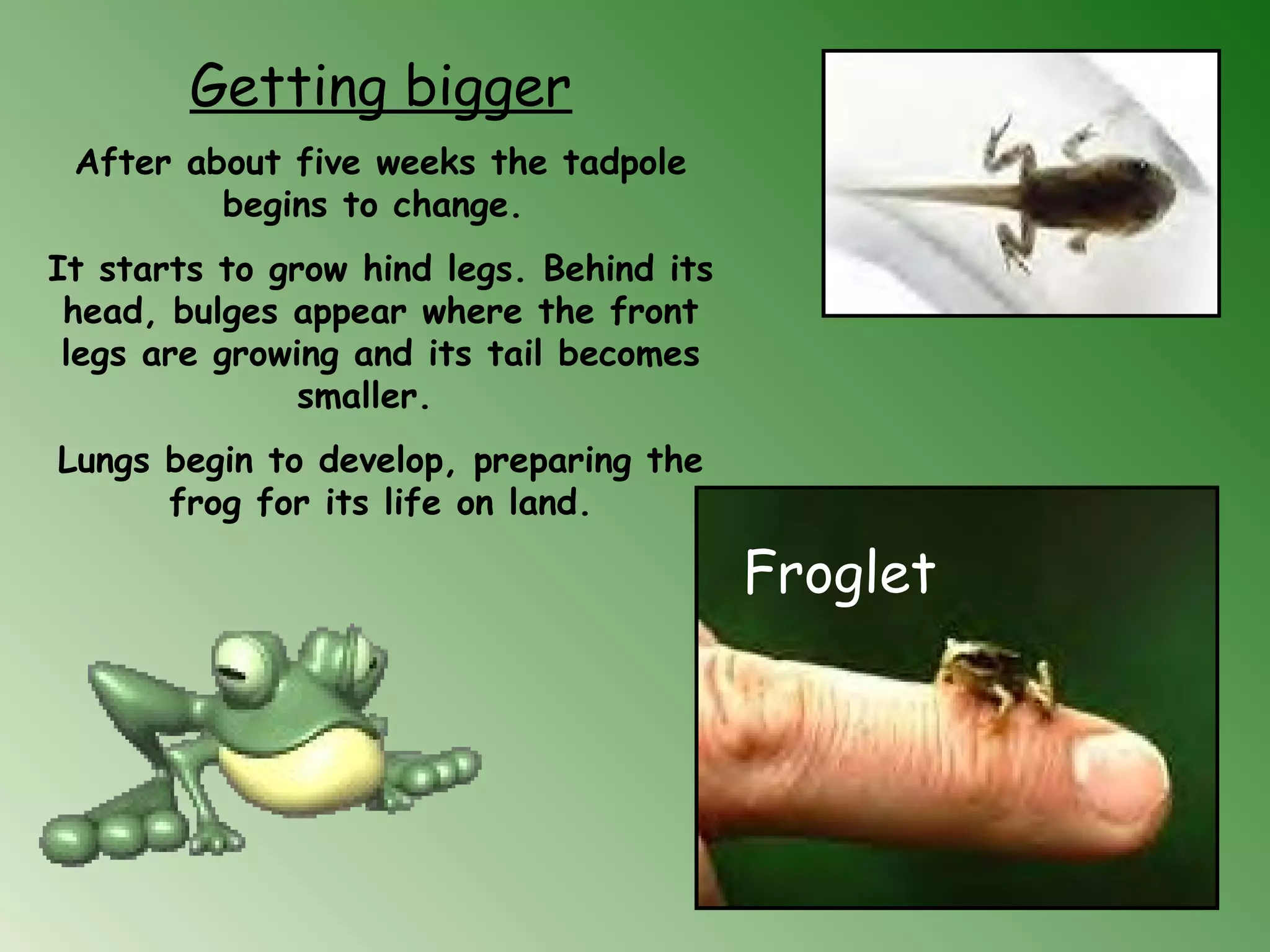 Getting bigger

After about five weeks the tadpole begins to change.

It starts to grow hind legs. Behind its head, bulges appear where the front legs are growing and its tail becomes smaller.

Lungs begin to develop, preparing the frog for its life on land.

Froglet